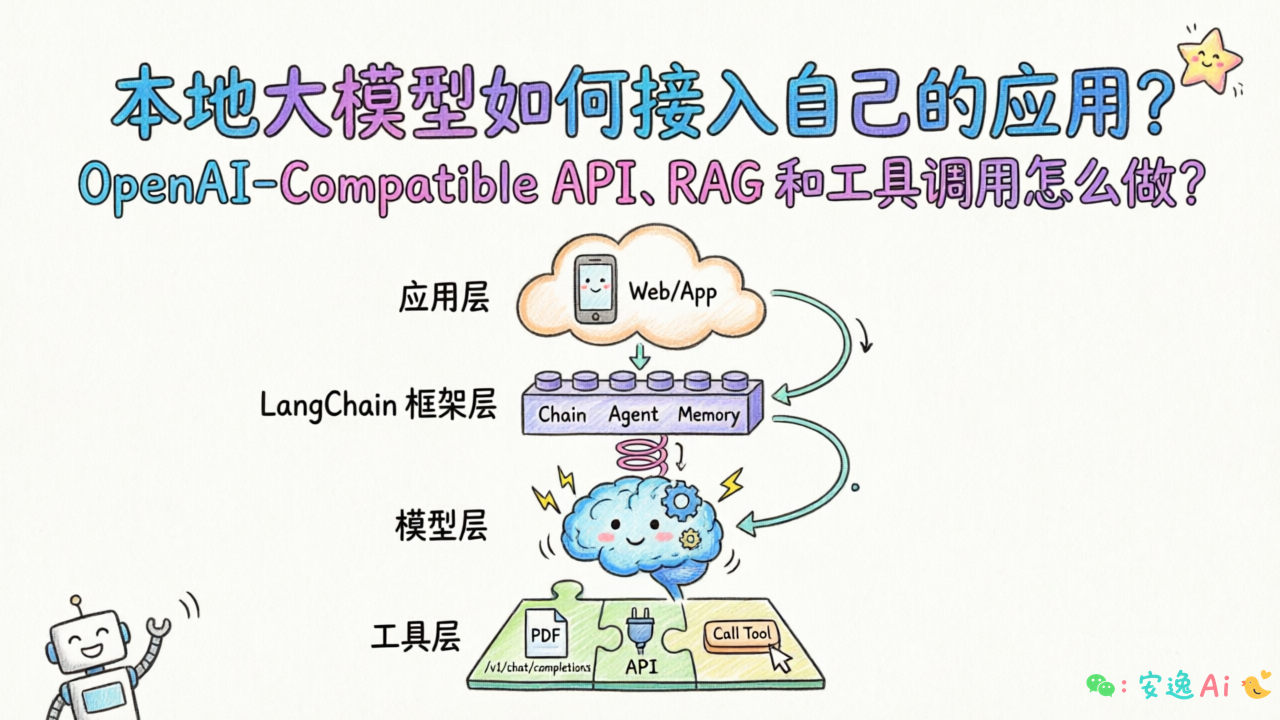 本地大模型如何接入自己的应用?
OpenAI-Compatible API、RAG 和工具调用怎么做?

应用层
Web/App

LangChain 框架层
Chain Agent Memory

模型层

工具层
PDF
/v1/chat/completions
API
Call Tool

:安逸Ai